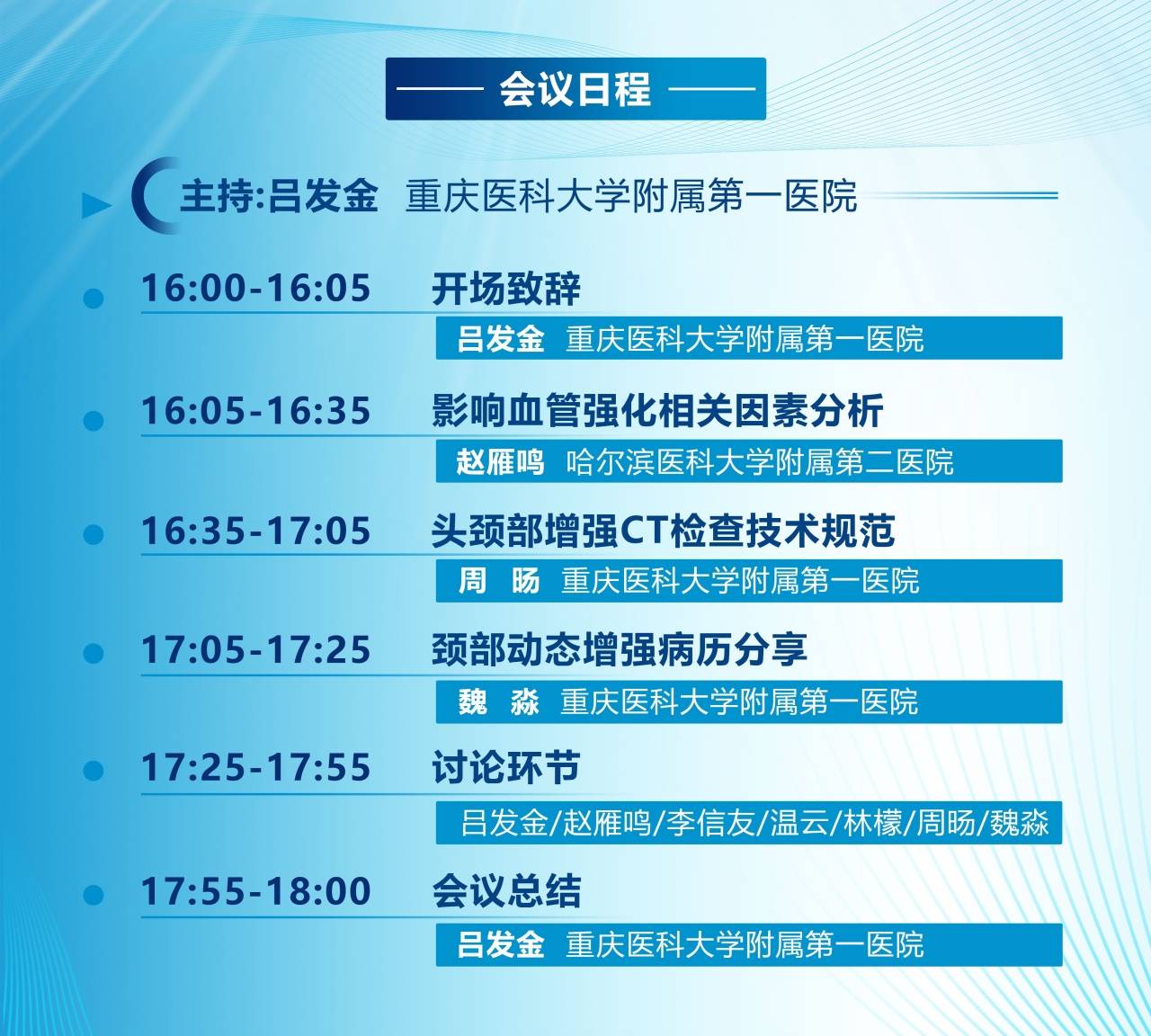 会议日程

主持:吕发金 重庆医科大学附属第一医院

16:00-16:05 开场致辞
吕发金 重庆医科大学附属第一医院

16:05-16:35 影响血管强化相关因素分析
赵雁鸣 哈尔滨医科大学附属第二医院

16:35-17:05 头颈部增强CT检查技术规范
周 旸 重庆医科大学附属第一医院

17:05-17:25 颈部动态增强病历分享
魏 淼 重庆医科大学附属第一医院

17:25-17:55 讨论环节
吕发金/赵雁鸣/李信友/温云/林檬/周旸/魏淼

17:55-18:00 会议总结
吕发金 重庆医科大学附属第一医院